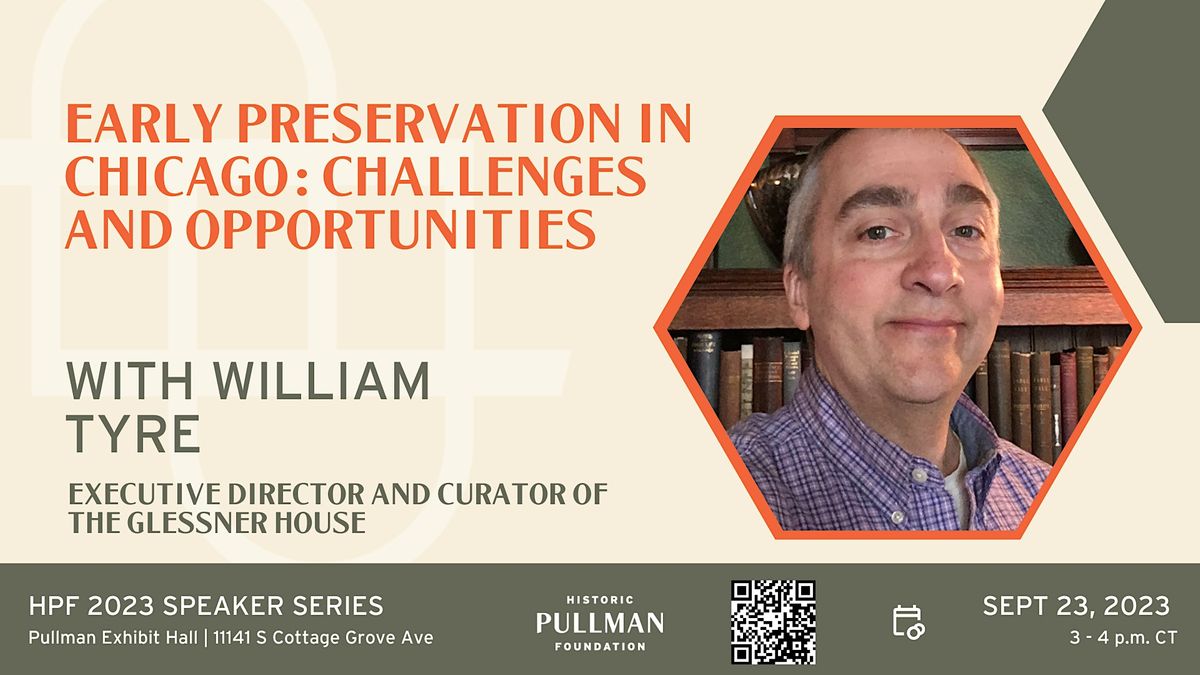 EARLY PRESERVATION IN CHICAGO: CHALLENGES AND OPPORTUNITIES

WITH WILLIAM TYRE

EXECUTIVE DIRECTOR AND CURATOR OF THE GLESSNER HOUSE

HPF 2023 SPEAKER SERIES
Pullman Exhibit Hall | 11141 S Cottage Grove Ave

HISTORIC PULLMAN FOUNDATION

SEPT 23, 2023
3 - 4 p.m. CT